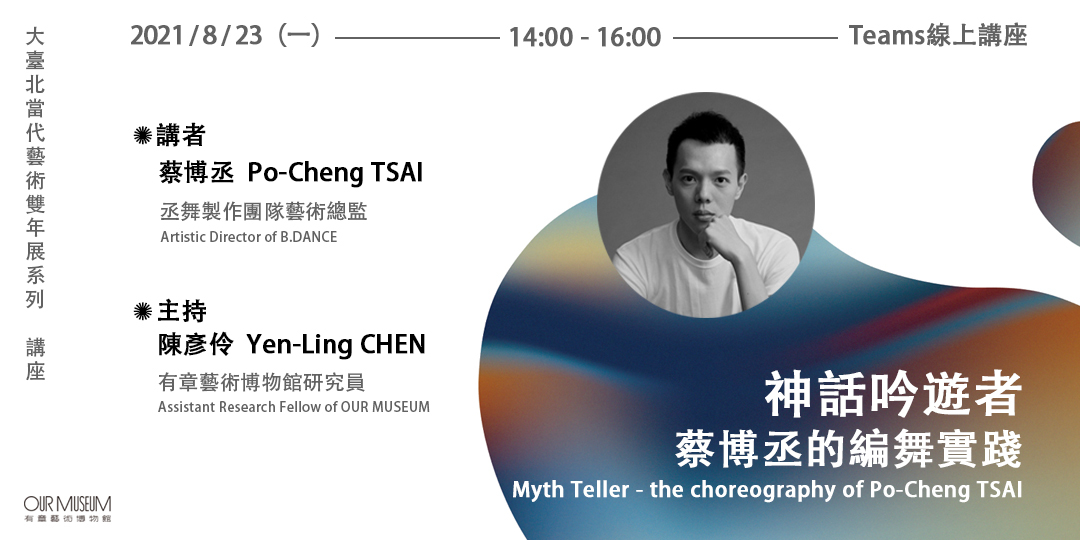 大臺北當代藝術雙年展系列 講座

2021 / 8 / 23（一） 14:00 - 16:00 Teams線上講座

講者
蔡博丞 Po-Cheng TSAI
丞舞製作團隊藝術總監
Artistic Director of B.DANCE

主持
陳彥伶 Yen-Ling CHEN
有章藝術博物館研究員
Assistant Research Fellow of OUR MUSEUM

神話吟遊者
蔡博丞的編舞實踐
Myth Teller - the choreography of Po-Cheng TSAI

OUR MUSEUM
有章藝術博物館